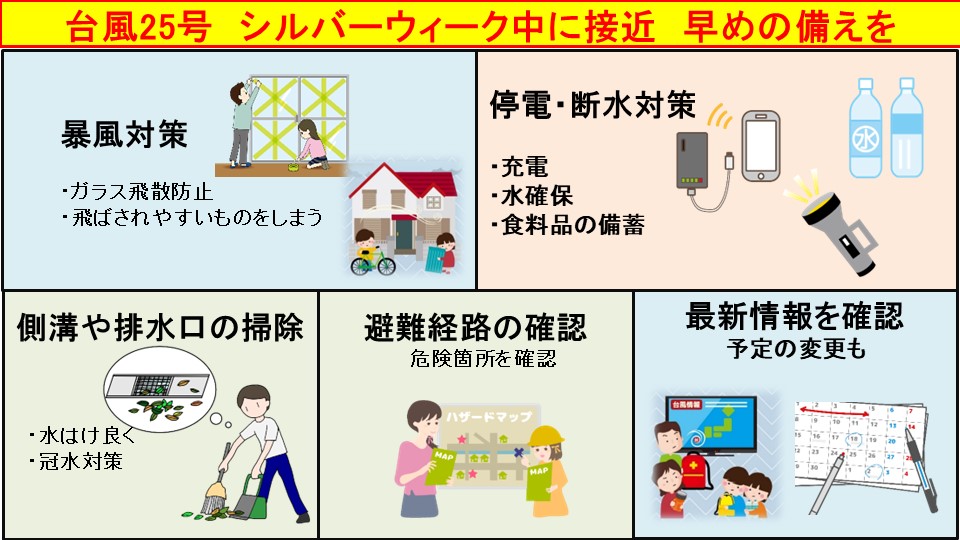 台風25号 シルバーウィーク中に接近 早めの備えを

暴風対策

・ガラス飛散防止
・飛ばされやすいものをしまう

停電・断水対策

・充電
・水確保
・食料品の備蓄

水

側溝や排水口の掃除

・水はけ良く
・冠水対策

避難経路の確認
危険箇所を確認

ハザードマップ

MAP

MAP

最新情報を確認
予定の変更も

台風情報